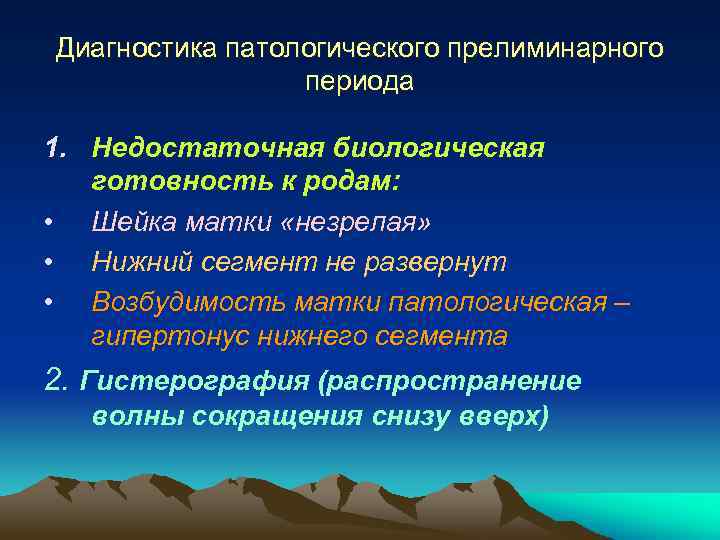 Диагностика патологического прелиминарного периода

1. Недостаточная биологическая готовность к родам:

• Шейка матки «незрелая»

• Нижний сегмент не развернут

• Возбудимость матки патологическая – гипертонус нижнего сегмента

2. Гистерография (распространение волны сокращения снизу вверх)